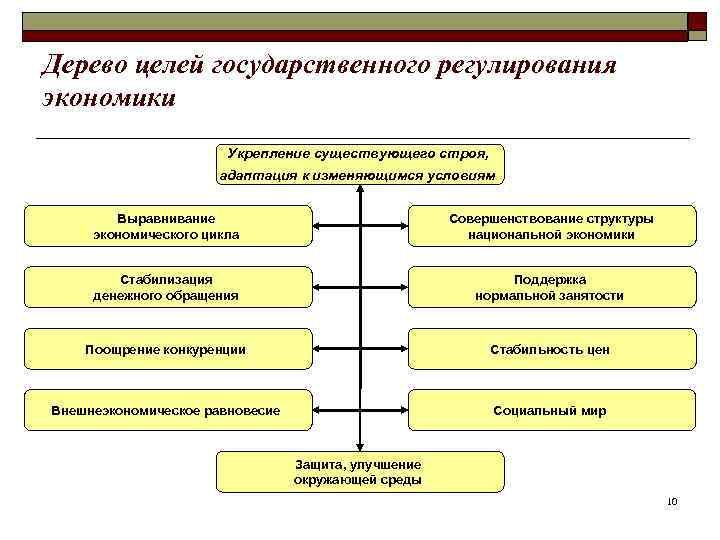 Дерево целей государственного регулирования экономики

Укрепление существующего строя, адаптация к изменяющимся условиям

Выравнивание экономического цикла

Совершенствование структуры национальной экономики

Стабилизация денежного обращения

Поддержка нормальной занятости

Поощрение конкуренции

Стабильность цен

Внешнеэкономическое равновесие

Социальный мир

Защита, улучшение окружающей среды

10